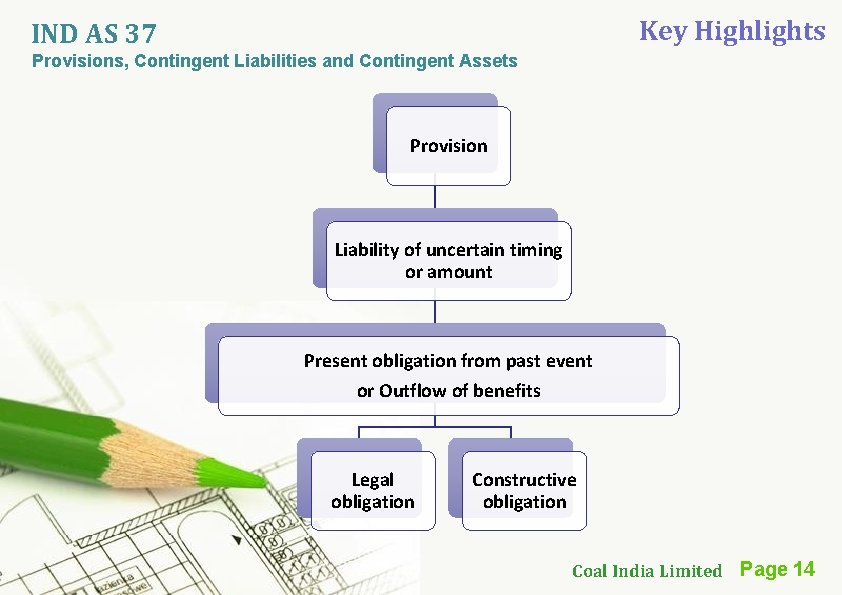 IND AS 37
Provisions, Contingent Liabilities and Contingent Assets

Key Highlights

Provision

Liability of uncertain timing or amount

Present obligation from past event or Outflow of benefits

Legal obligation

Constructive obligation

Coal India Limited Page 14